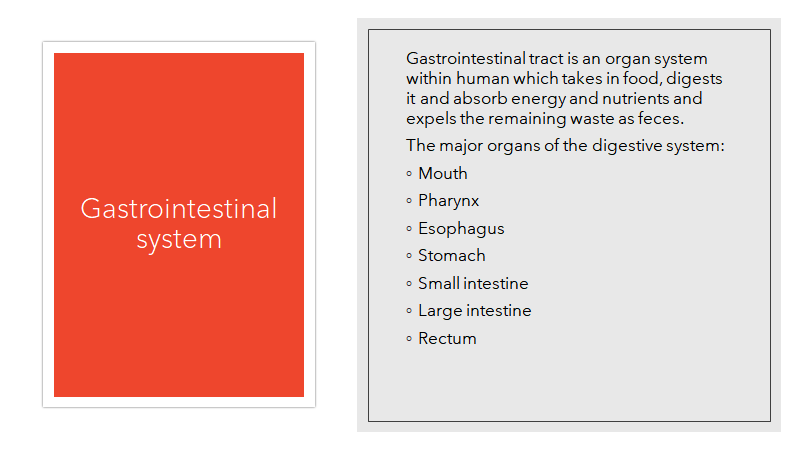 Gastrointestinal system

Gastrointestinal tract is an organ system within human which takes in food, digests it and absorb energy and nutrients and expels the remaining waste as feces.

The major organs of the digestive system:

◦ Mouth
◦ Pharynx
◦ Esophagus
◦ Stomach
◦ Small intestine
◦ Large intestine
◦ Rectum